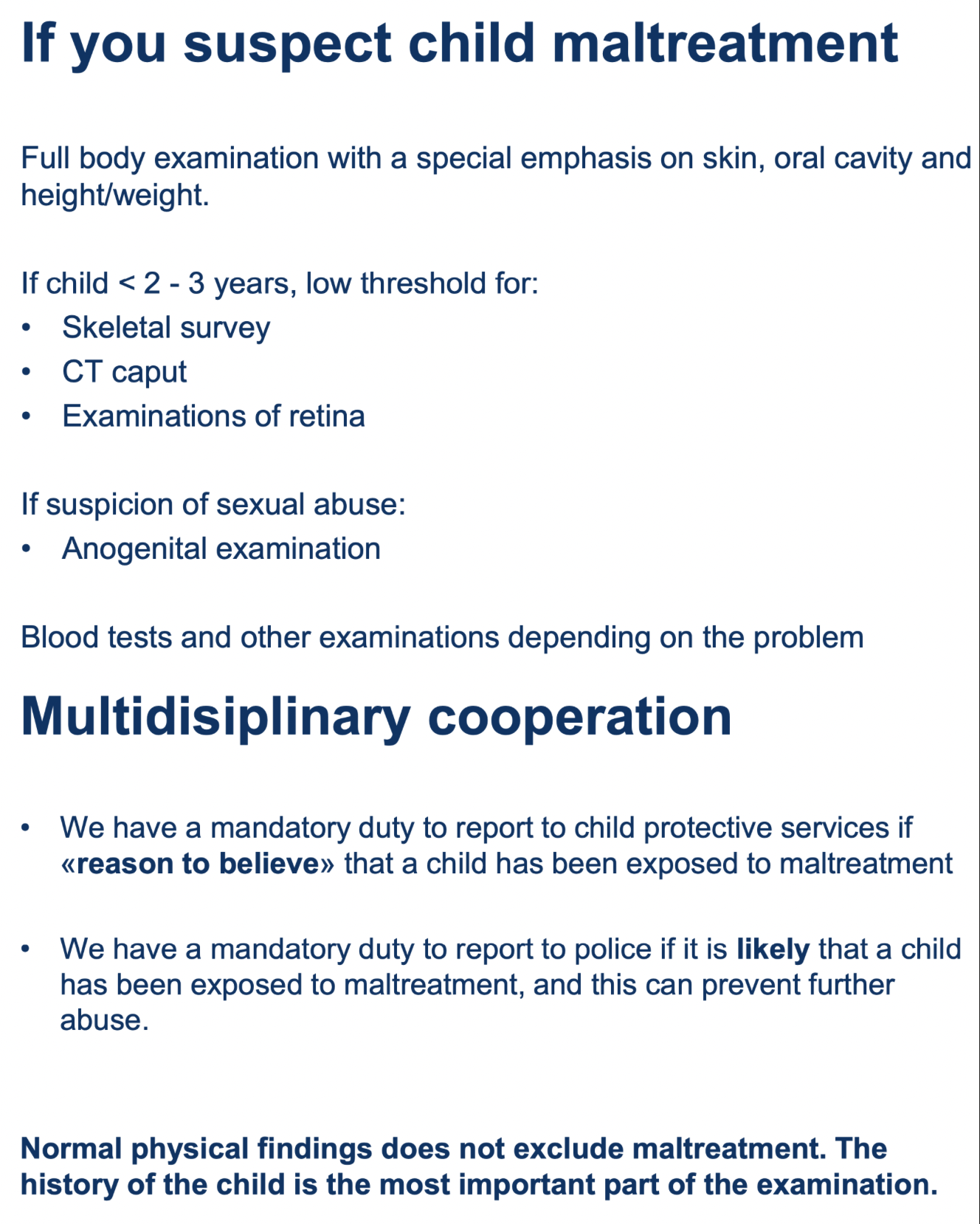 If you suspect child maltreatment

Full body examination with a special emphasis on skin, oral cavity and height/weight.

If child < 2 - 3 years, low threshold for:
• Skeletal survey
• CT caput
• Examinations of retina

If suspicion of sexual abuse:
• Anogenital examination

Blood tests and other examinations depending on the problem

Multidisiplinary cooperation

• We have a mandatory duty to report to child protective services if «reason to believe» that a child has been exposed to maltreatment

• We have a mandatory duty to report to police if it is likely that a child has been exposed to maltreatment, and this can prevent further abuse.

Normal physical findings does not exclude maltreatment. The history of the child is the most important part of the examination.